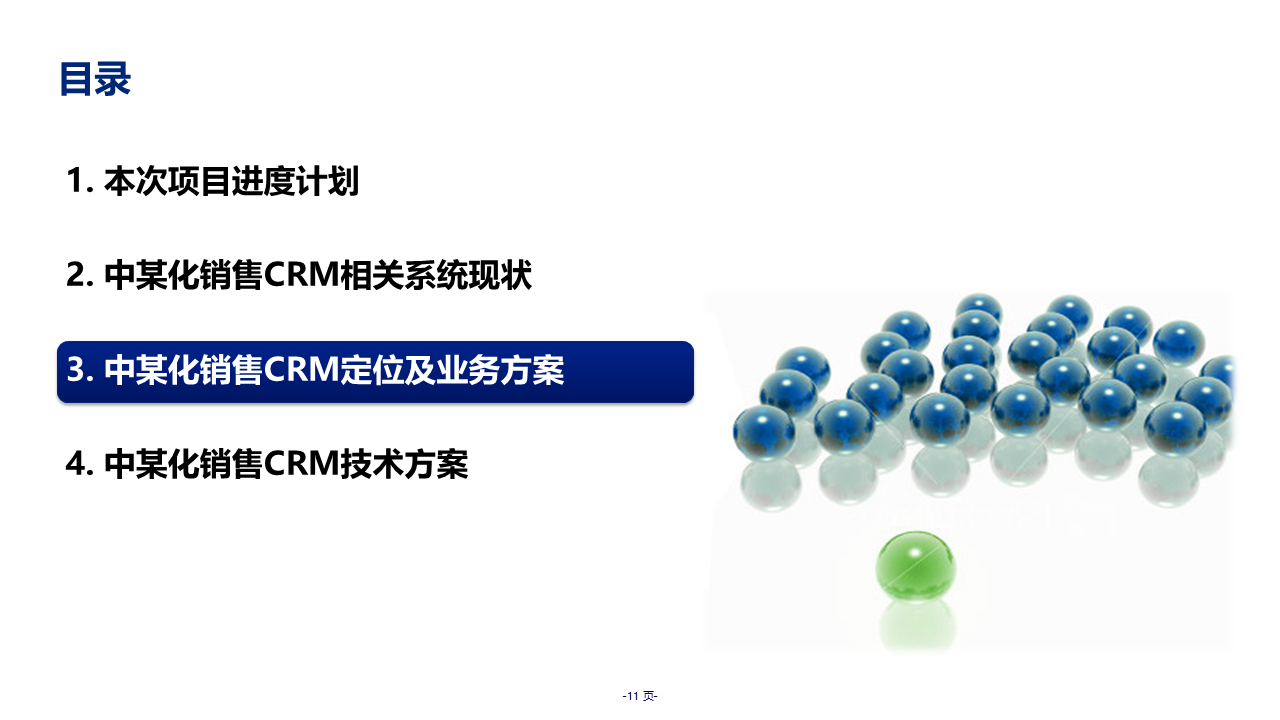 目录

1. 本次项目进度计划

2. 中某化销售CRM相关系统现状

3. 中某化销售CRM定位及业务方案

4. 中某化销售CRM技术方案

-11 页-